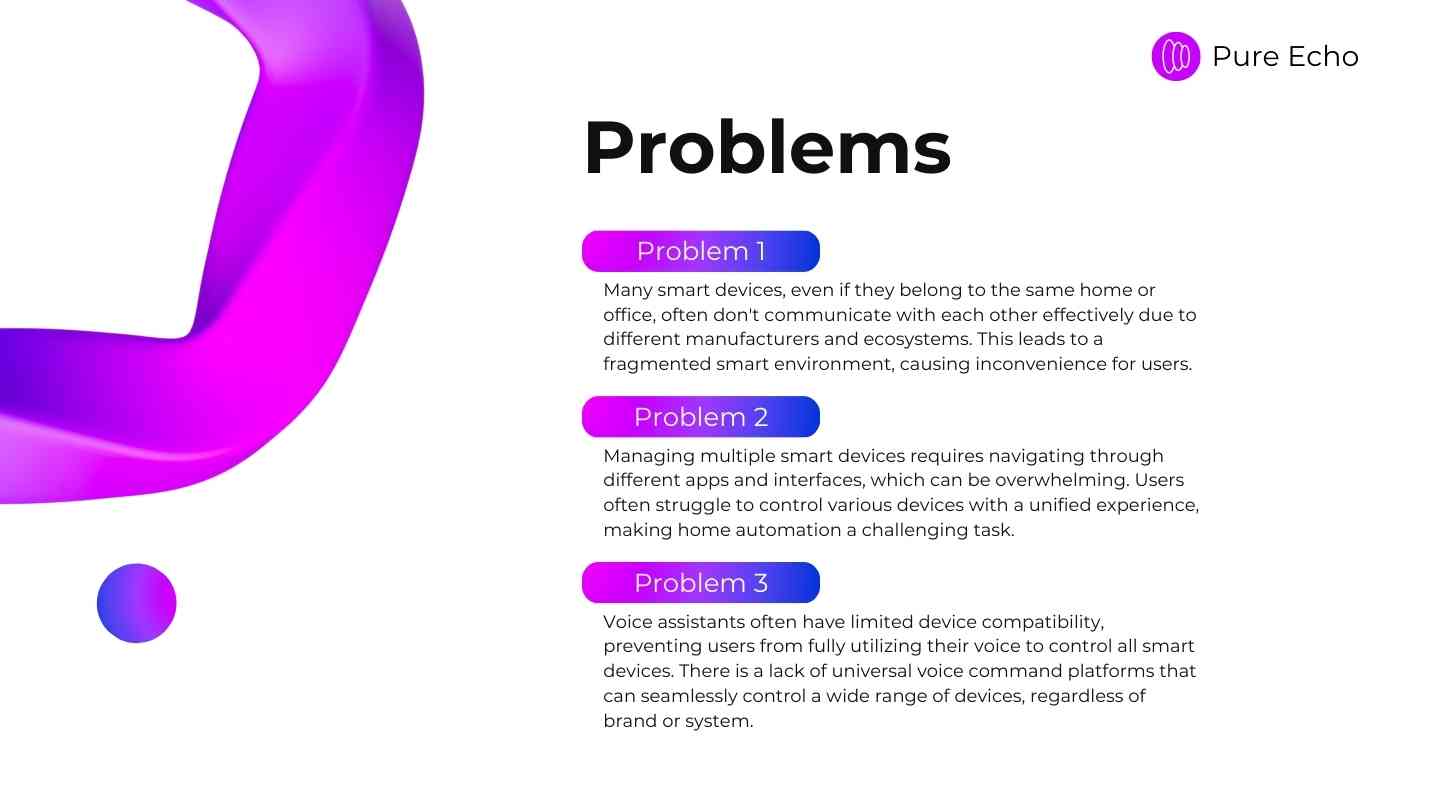 Pure Echo

Problems

Problem 1

Many smart devices, even if they belong to the same home or office, often don't communicate with each other effectively due to different manufacturers and ecosystems. This leads to a fragmented smart environment, causing inconvenience for users.

Problem 2

Managing multiple smart devices requires navigating through different apps and interfaces, which can be overwhelming. Users often struggle to control various devices with a unified experience, making home automation a challenging task.

Problem 3

Voice assistants often have limited device compatibility, preventing users from fully utilizing their voice to control all smart devices. There is a lack of universal voice command platforms that can seamlessly control a wide range of devices, regardless of brand or system.